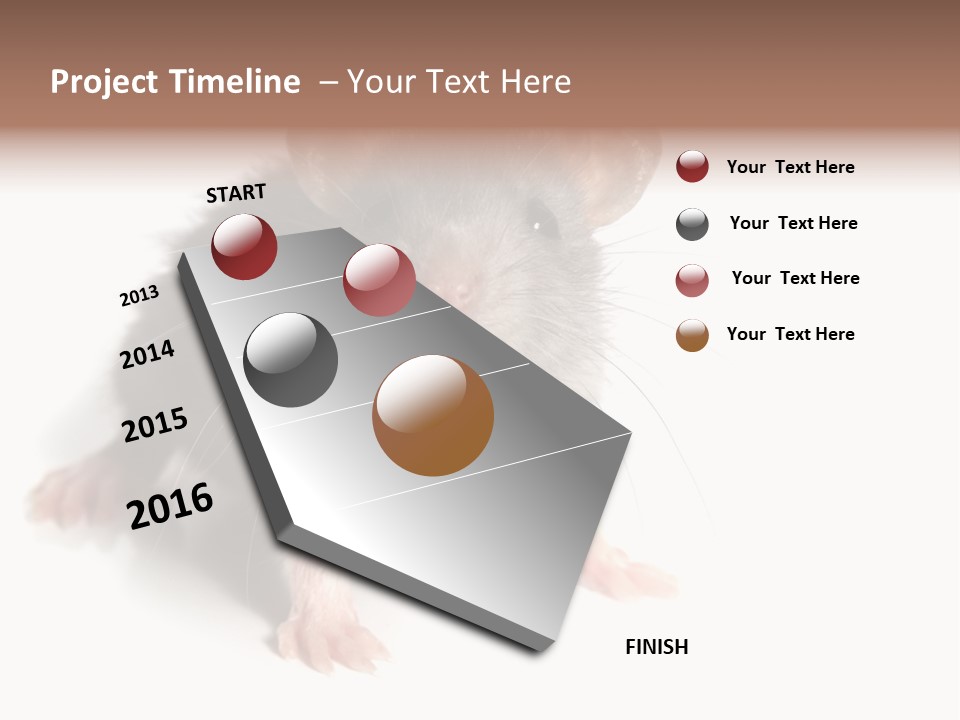 Project Timeline – Your Text Here

START

2013

2014

2015

2016

FINISH

Your Text Here

Your Text Here

Your Text Here

Your Text Here